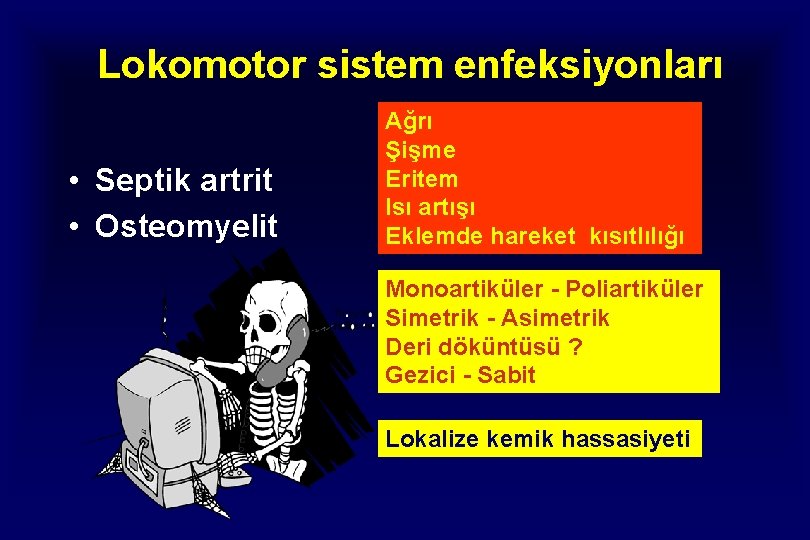 Lokomotor sistem enfeksiyonları

• Septik artrit
• Osteomyelit

Ağrı
Şişme
Eritem
Isı artışı
Eklemde hareket kısıtlılığı

Monoartiküler - Poliartiküler
Simetrik - Asimetrik
Deri döküntüsü ?
Gezici - Sabit

Lokalize kemik hassasiyeti